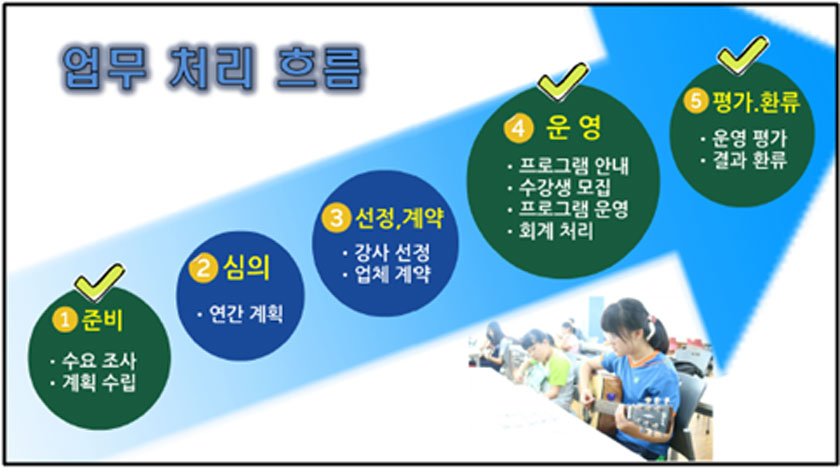 업무 처리 흐름

1 준비
· 수요 조사
· 계획 수립

2 심의
· 연간 계획

3 선정,계약
· 강사 선정
· 업체 계약

4 운 영
· 프로그램 안내
· 수강생 모집
· 프로그램 운영
· 회계 처리

5 평가.환류
· 운영 평가
· 결과 환류